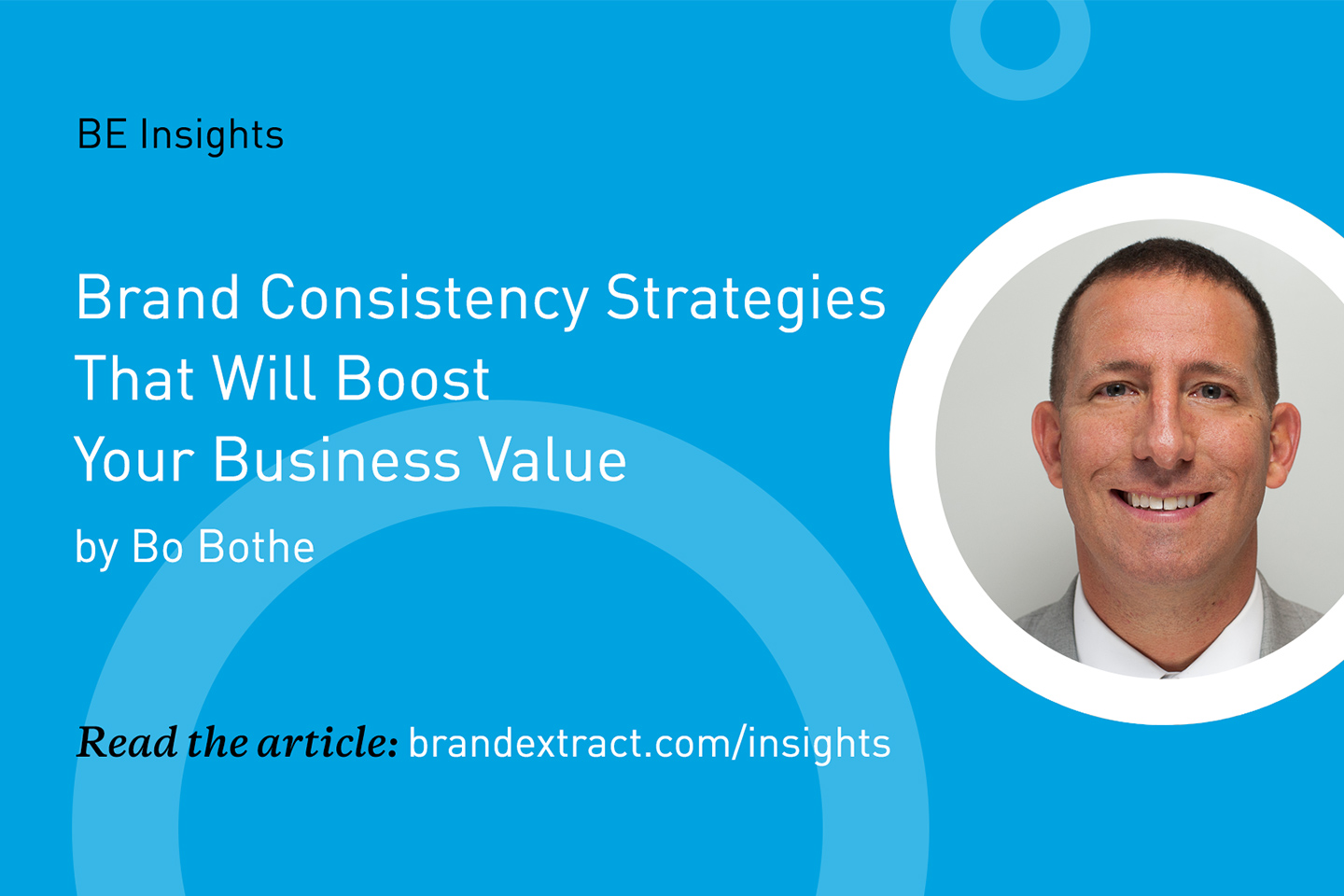 BE Insights

Brand Consistency Strategies That Will Boost Your Business Value

by Bo Bothe

Read the article: brandextract.com/insights